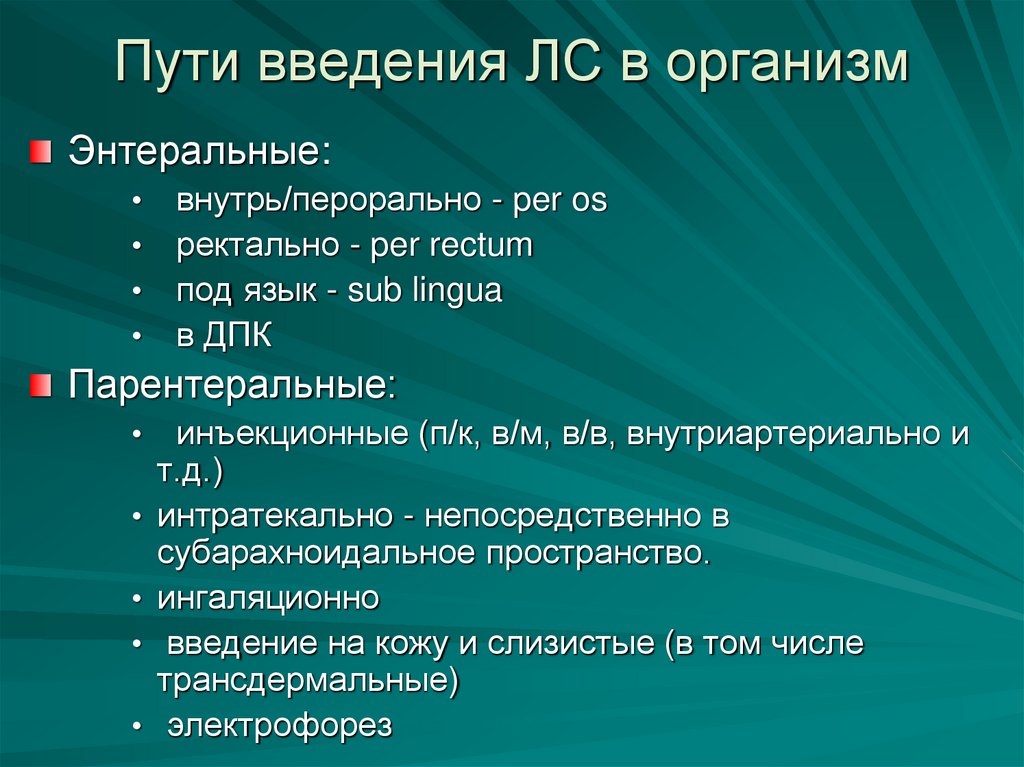 Пути введения ЛС в организм

Энтеральные:

• внутрь/перорально - per os
• ректально - per rectum
• под язык - sub lingua
• в ДПК

Парентеральные:

• инъекционные (п/к, в/м, в/в, внутриартериально и т.д.)
• интратекально - непосредственно в субарахноидальное пространство.
• ингаляционно
• введение на кожу и слизистые (в том числе трансдермальные)
• электрофорез